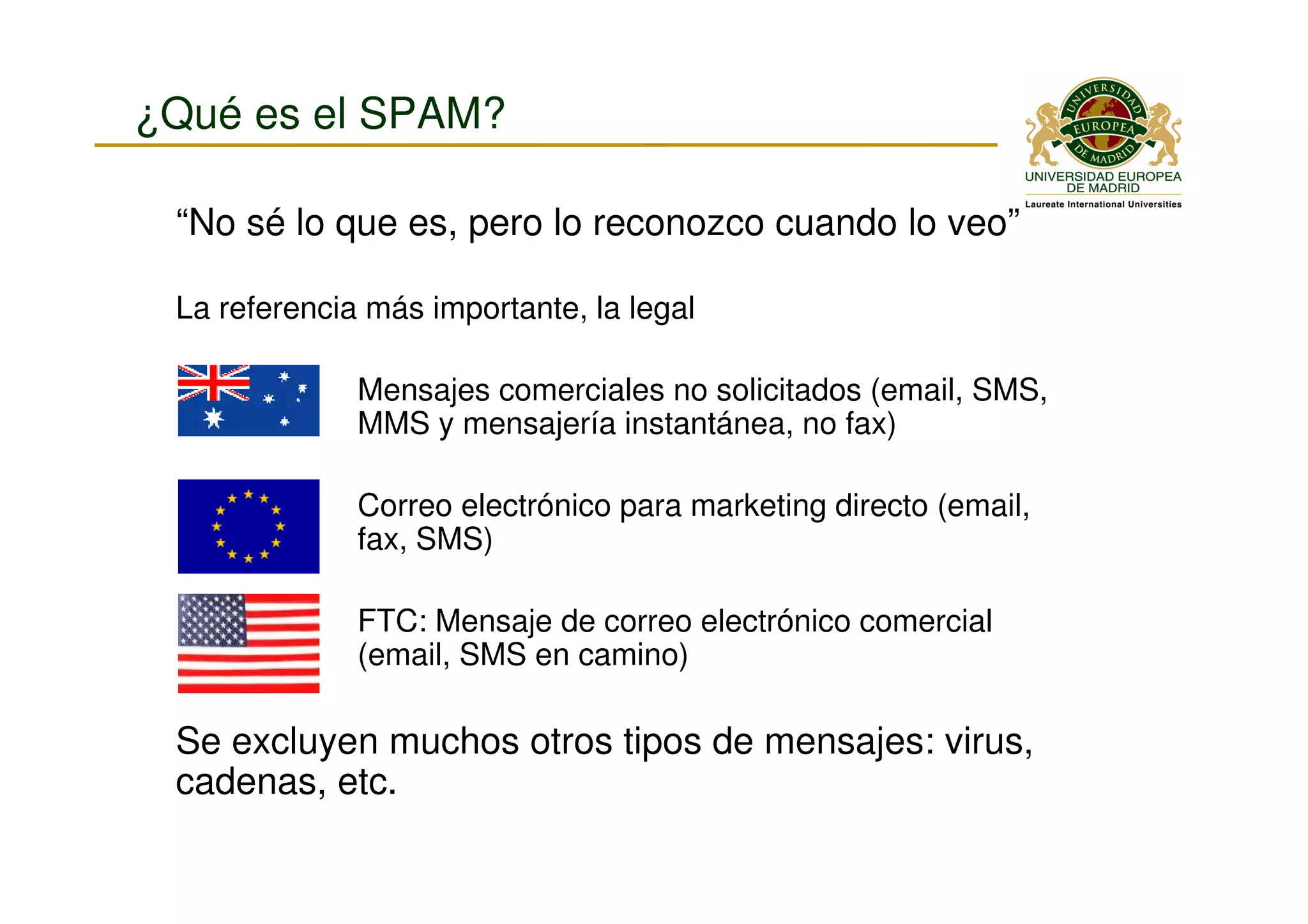 ¿Qué es el SPAM?

UNIVERSIDAD EUROPEA DE MADRID

UNIVERSIDAD EUROPEA DE MADRID
Laureate International Universities

“No sé lo que es, pero lo reconozco cuando lo veo”

La referencia más importante, la legal

Mensajes comerciales no solicitados (email, SMS, MMS y mensajería instantánea, no fax)

Correo electrónico para marketing directo (email, fax, SMS)

FTC: Mensaje de correo electrónico comercial (email, SMS en camino)

Se excluyen muchos otros tipos de mensajes: virus, cadenas, etc.